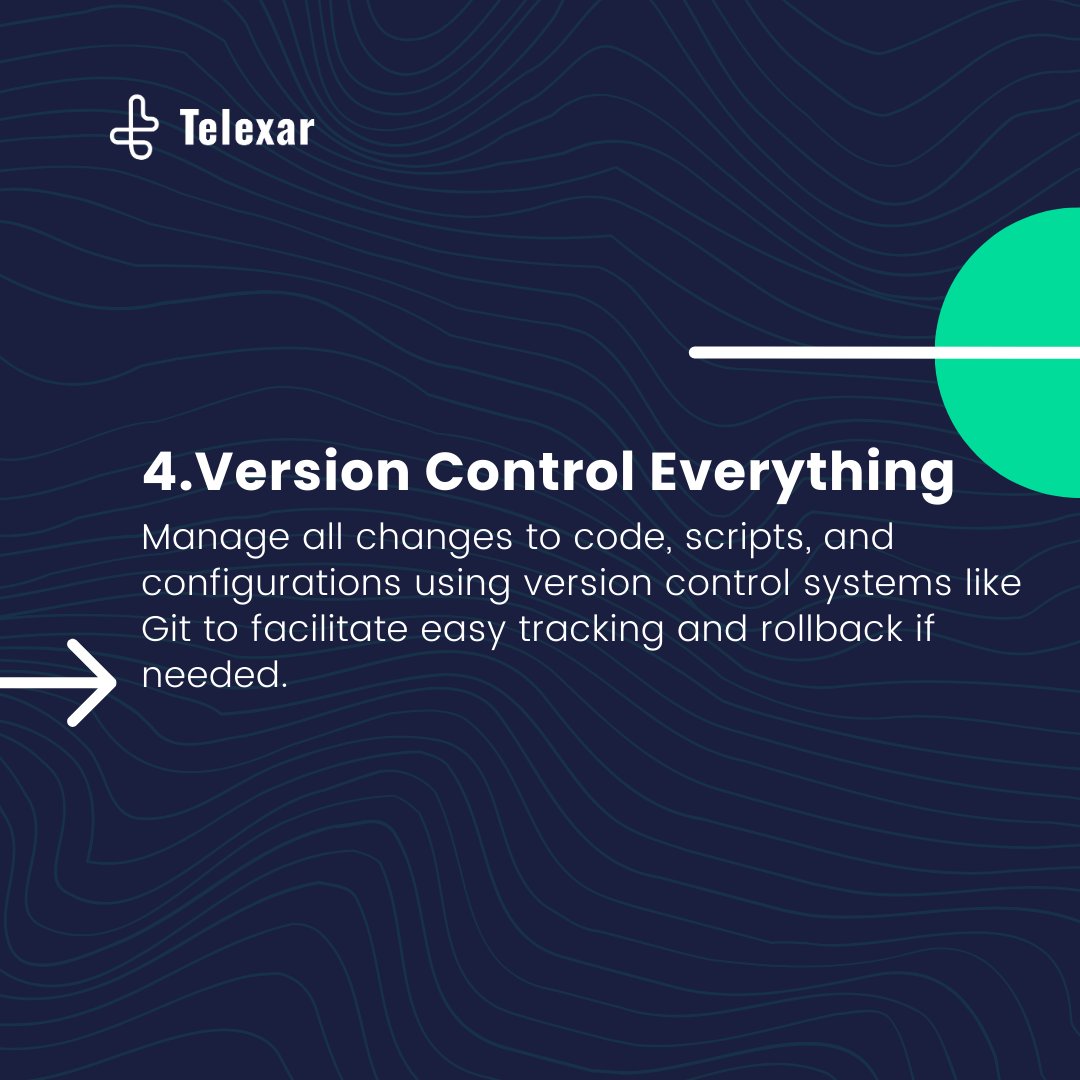 Telexar

4.Version Control Everything

Manage all changes to code, scripts, and configurations using version control systems like Git to facilitate easy tracking and rollback if needed.